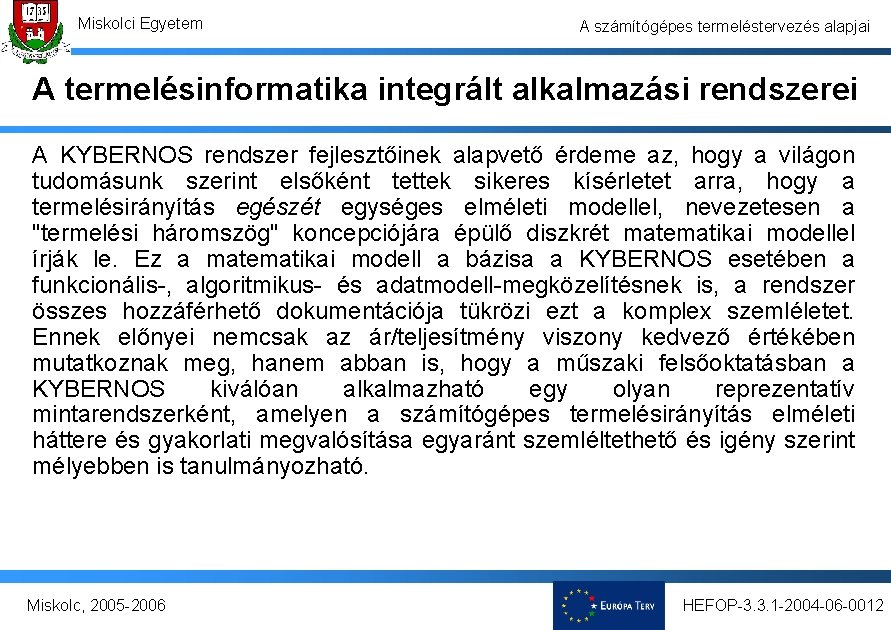 1735

Miskolci Egyetem

A számítógépes termeléstervezés alapjai

A termelésinformatika integrált alkalmazási rendszerei

A KYBERNOS rendszer fejlesztőinek alapvető érdeme az, hogy a világon tudomásunk szerint elsőként tettek sikeres kísérletet arra, hogy a termelésirányítás egészét egységes elméleti modellel, nevezetesen a "termelési háromszög" koncepciójára épülő diszkrét matematikai modellel írják le. Ez a matematikai modell a bázisa a KYBERNOS esetében a funkcionális-, algoritmikus- és adatmodell-megközelítésnek is, a rendszer összes hozzáférhető dokumentációja tükrözi ezt a komplex szemléletet. Ennek előnyei nemcsak az ár/teljesítmény viszony kedvező értékében mutatkoznak meg, hanem abban is, hogy a műszaki felsőoktatásban a KYBERNOS kiválóan alkalmazható egy olyan reprezentatív mintarendszerként, amelyen a számítógépes termelésirányítás elméleti háttere és gyakorlati megvalósítása egyaránt szemléltethető és igény szerint mélyebben is tanulmányozható.

Miskolc, 2005-2006

EURÓPA TERV

HEFOP-3.3.1-2004-06-0012